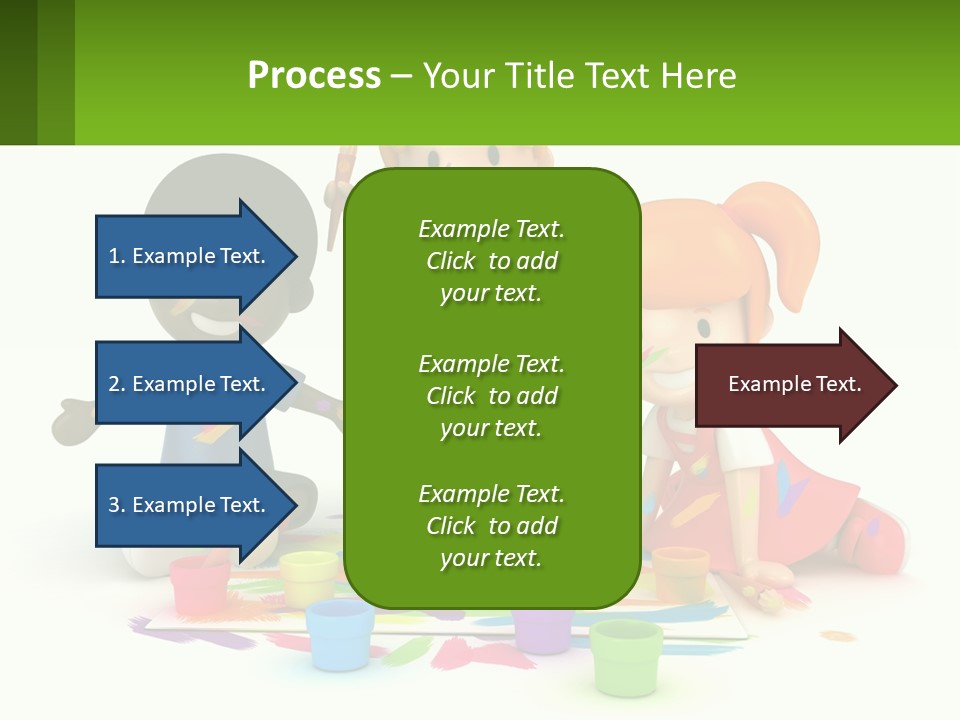 Process – Your Title Text Here

1. Example Text.

2. Example Text.

3. Example Text.

Example Text. Click to add your text.

Example Text. Click to add your text.

Example Text. Click to add your text.

Example Text.